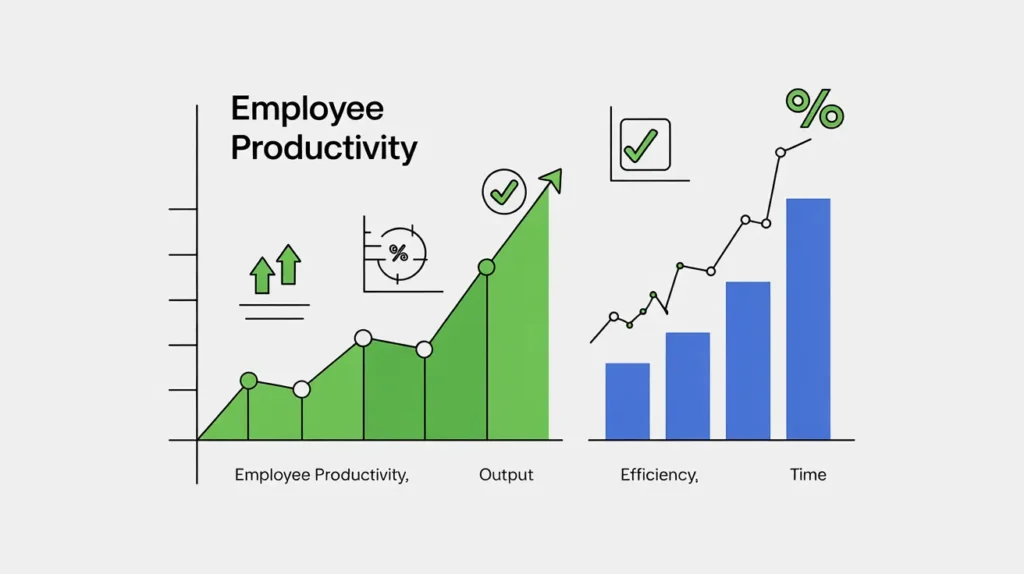 Employee Productivity

%

%

Employee Productivity, Output

Efficiency, Time